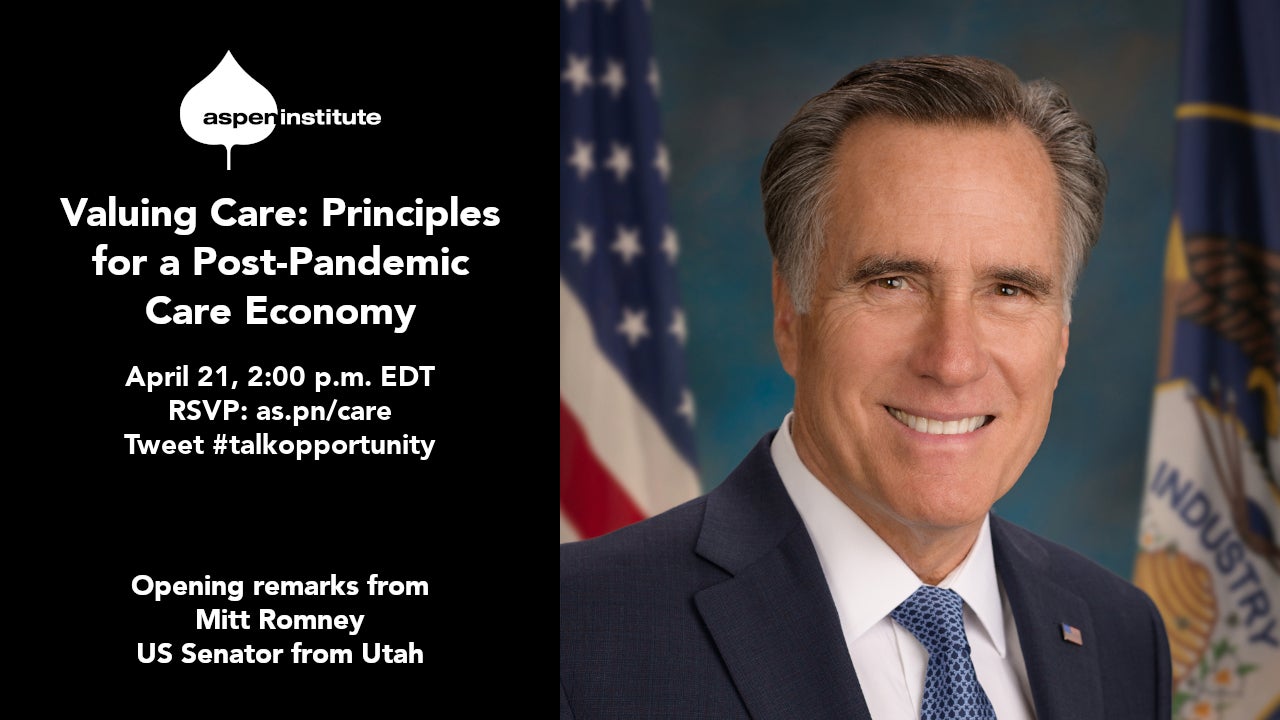 aspen institute

Valuing Care: Principles for a Post-Pandemic Care Economy

April 21, 2:00 p.m. EDT
RSVP: as.pn/care
Tweet #talkopportunity

Opening remarks from
Mitt Romney
US Senator from Utah

INDUSTRY